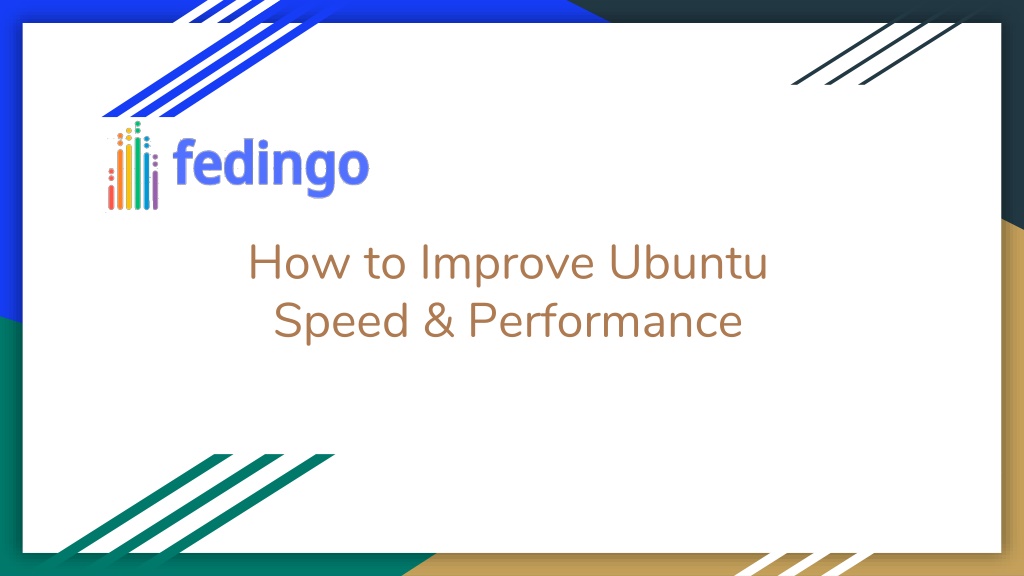 fedingo

How to Improve Ubuntu Speed & Performance